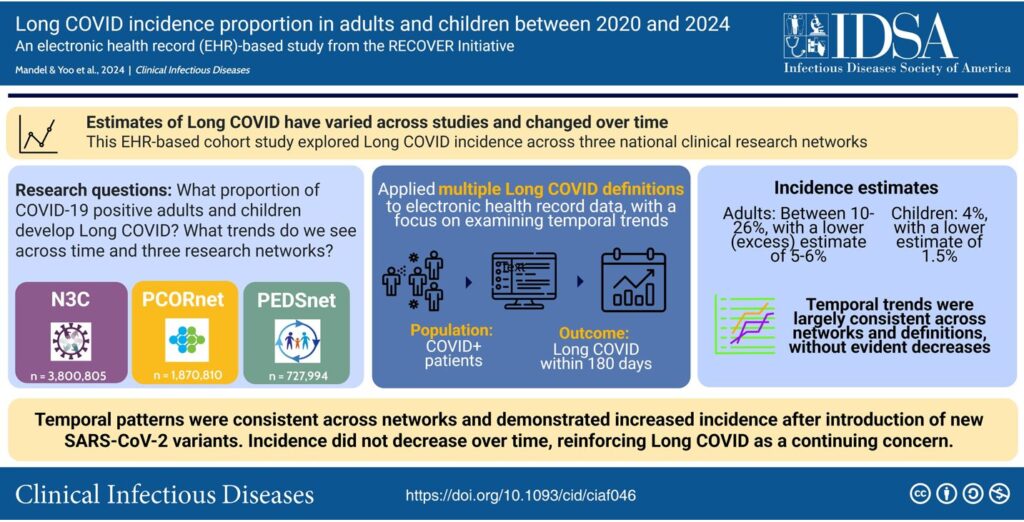 Long COVID incidence proportion in adults and children between 2020 and 2024
An electronic health record (EHR)-based study from the RECOVER Initiative
Mandel & Yoo et al., 2024 | Clinical Infectious Diseases

IDSA
Infectious Diseases Society of America

Estimates of Long COVID have varied across studies and changed over time
This EHR-based cohort study explored Long COVID incidence across three national clinical research networks

Research questions: What proportion of COVID-19 positive adults and children develop Long COVID? What trends do we see across time and three research networks?

N3C
n = 3,800,805

PCORnet
n = 1,870,810

PEDSnet
n = 727,994

Applied multiple Long COVID definitions to electronic health record data, with a focus on examining temporal trends

Population:
COVID+ patients

Outcome:
Long COVID within 180 days

Incidence estimates

Adults: Between 10-26%, with a lower (excess) estimate of 5-6%

Children: 4%, with a lower estimate of 1.5%

Temporal trends were largely consistent across networks and definitions, without evident decreases

Temporal patterns were consistent across networks and demonstrated increased incidence after introduction of new SARS-CoV-2 variants. Incidence did not decrease over time, reinforcing Long COVID as a continuing concern.

Clinical Infectious Diseases
https://doi.org/10.1093/cid/ciaf046